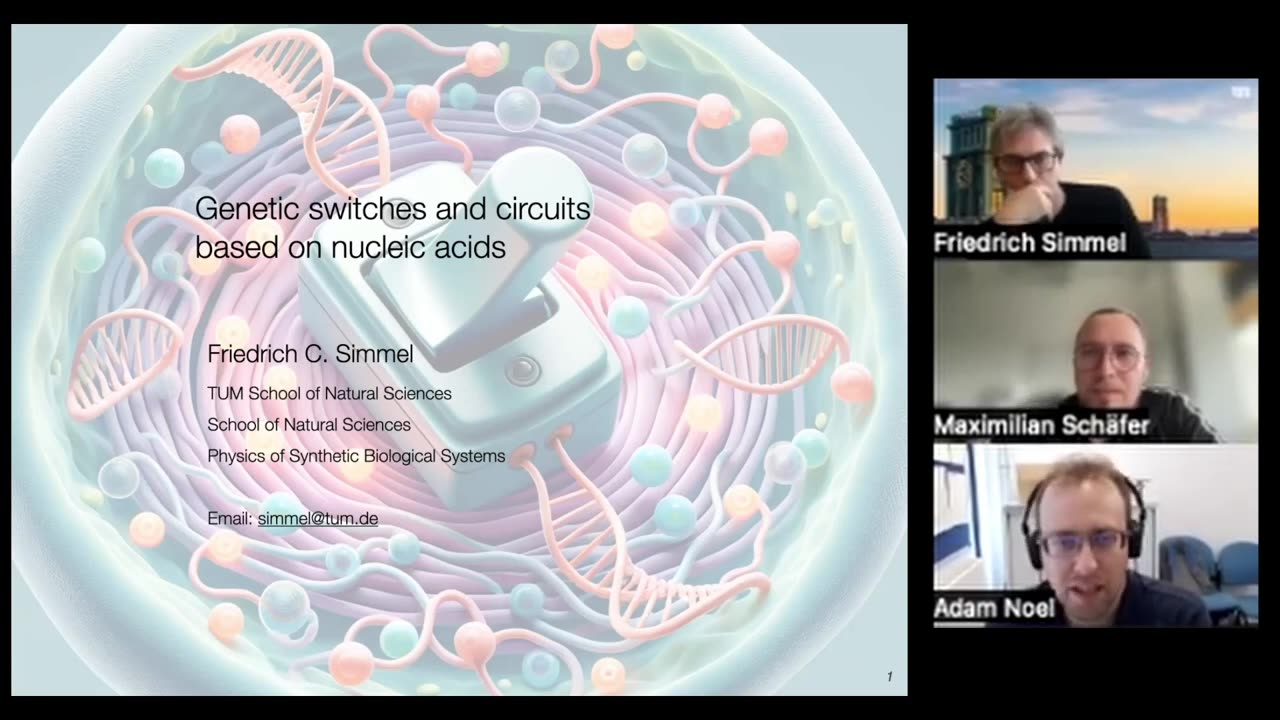 Genetic switches and circuits based on nucleic acids

Friedrich C. Simmel

TUM School of Natural Sciences

School of Natural Sciences

Physics of Synthetic Biological Systems

Email: simmel@tum.de

1

Friedrich Simmel

Maximilian Schäfer

Adam Noel